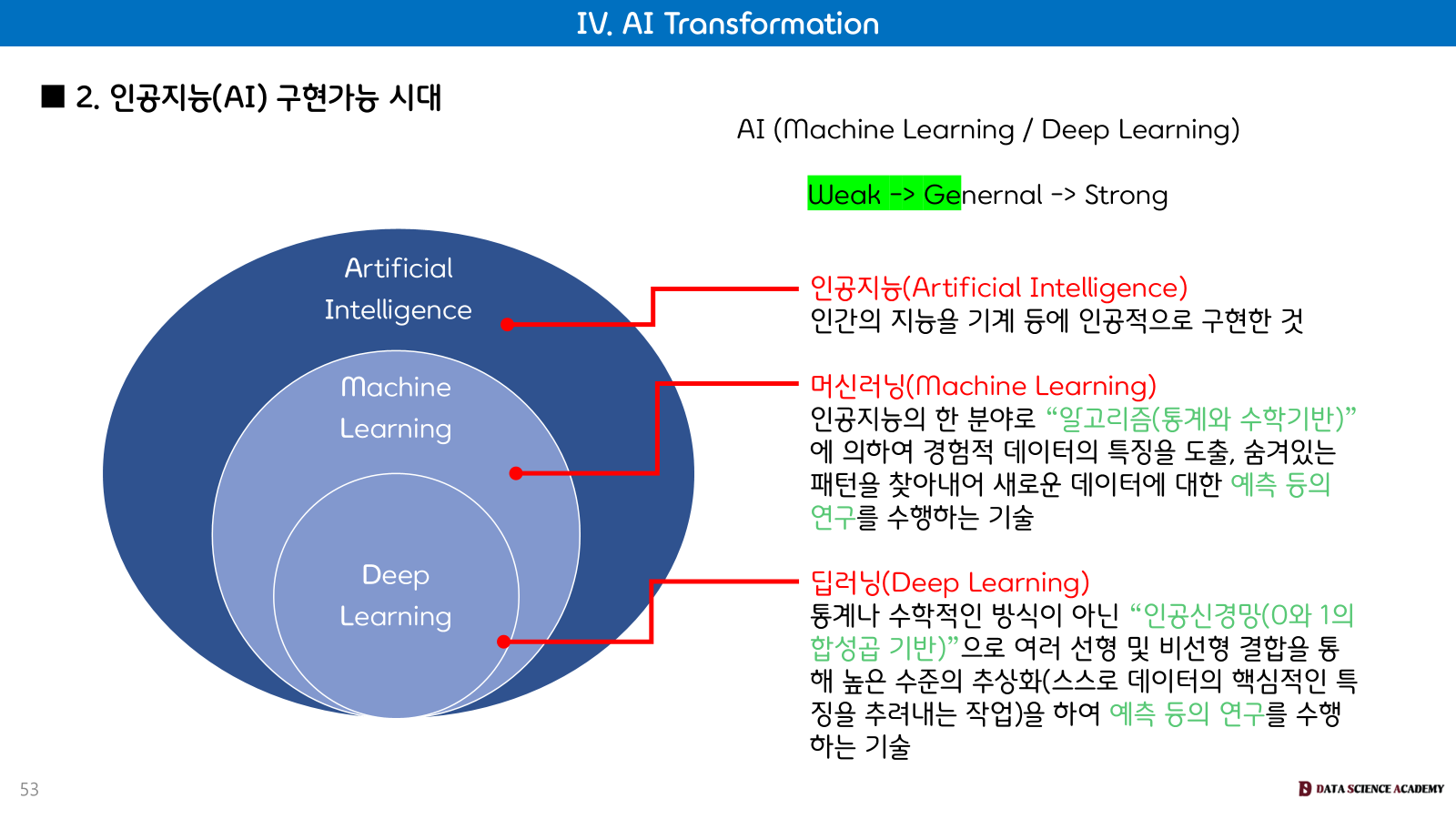 IV. AI Transformation

■ 2. 인공지능(AI) 구현가능 시대

AI (Machine Learning / Deep Learning)

Weak -> Genernal -> Strong

Artificial Intelligence

Machine Learning

Deep Learning

인공지능(Artificial Intelligence)
인간의 지능을 기계 등에 인공적으로 구현한 것

머신러닝(Machine Learning)
인공지능의 한 분야로 “알고리즘(통계와 수학기반)”에 의하여 경험적 데이터의 특징을 도출, 숨겨있는 패턴을 찾아내어 새로운 데이터에 대한 예측 등의 연구를 수행하는 기술

딥러닝(Deep Learning)
통계나 수학적인 방식이 아닌 “인공신경망(0와 1의 합성곱 기반)”으로 여러 선형 및 비선형 결합을 통해 높은 수준의 추상화(스스로 데이터의 핵심적인 특징을 추려내는 작업)을 하여 예측 등의 연구를 수행하는 기술

53

DATA SCIENCE ACADEMY